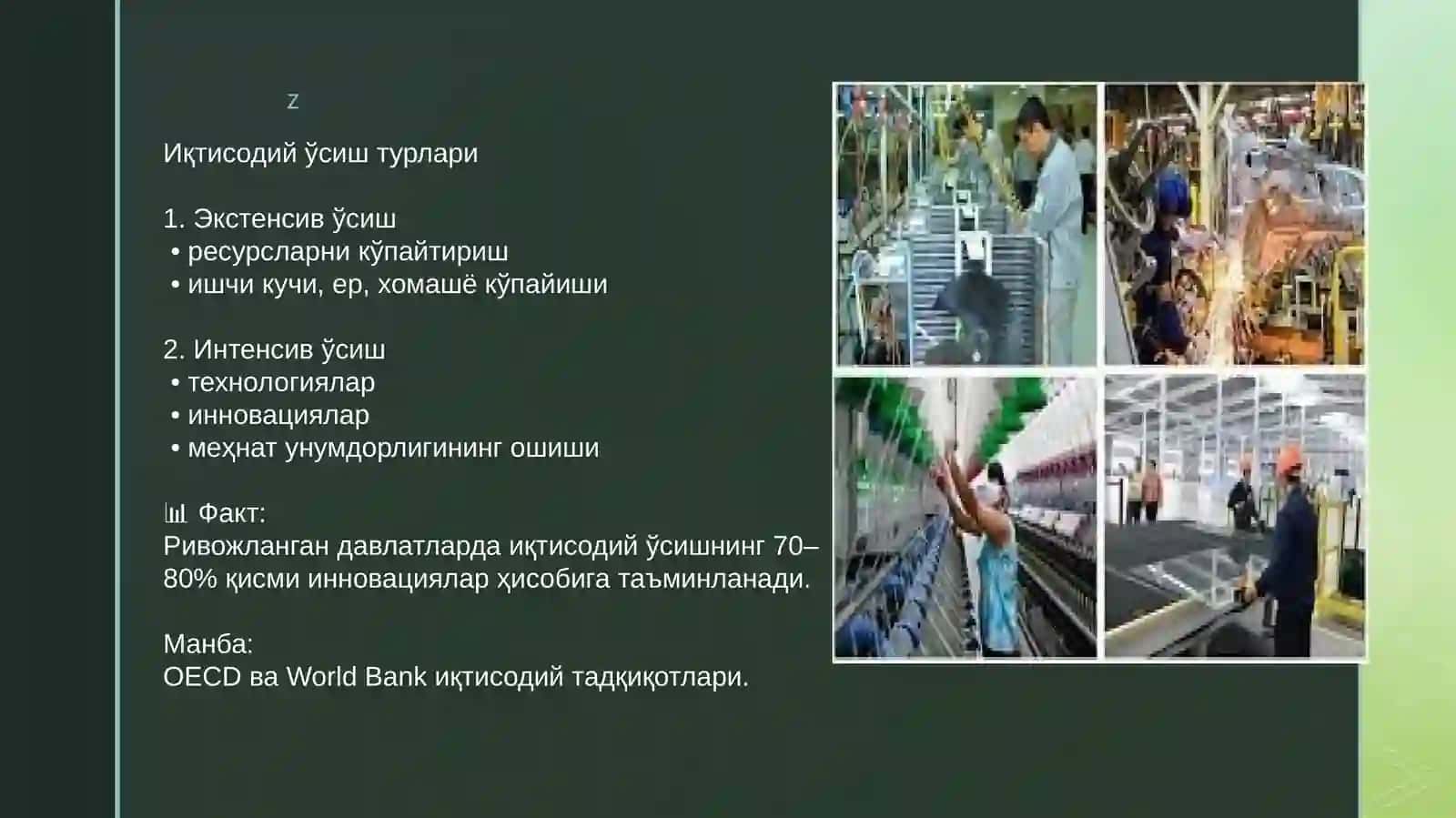 z

Иқтисодий ўсиш турлари

1. Экстенсив ўсиш
• ресурсларни кўпайтириш
• ишчи кучи, ер, хомашё кўпайиши

2. Интенсив ўсиш
• технологиялар
• инновациялар
• меҳнат унумдорлигининг ошиши

📊 Факт:
Ривожланган давлатларда иқтисодий ўсишнинг 70–80% қисми инновациялар ҳисобига таъминланади.

Манба:
OECD ва World Bank иқтисодий тадқиқотлари.